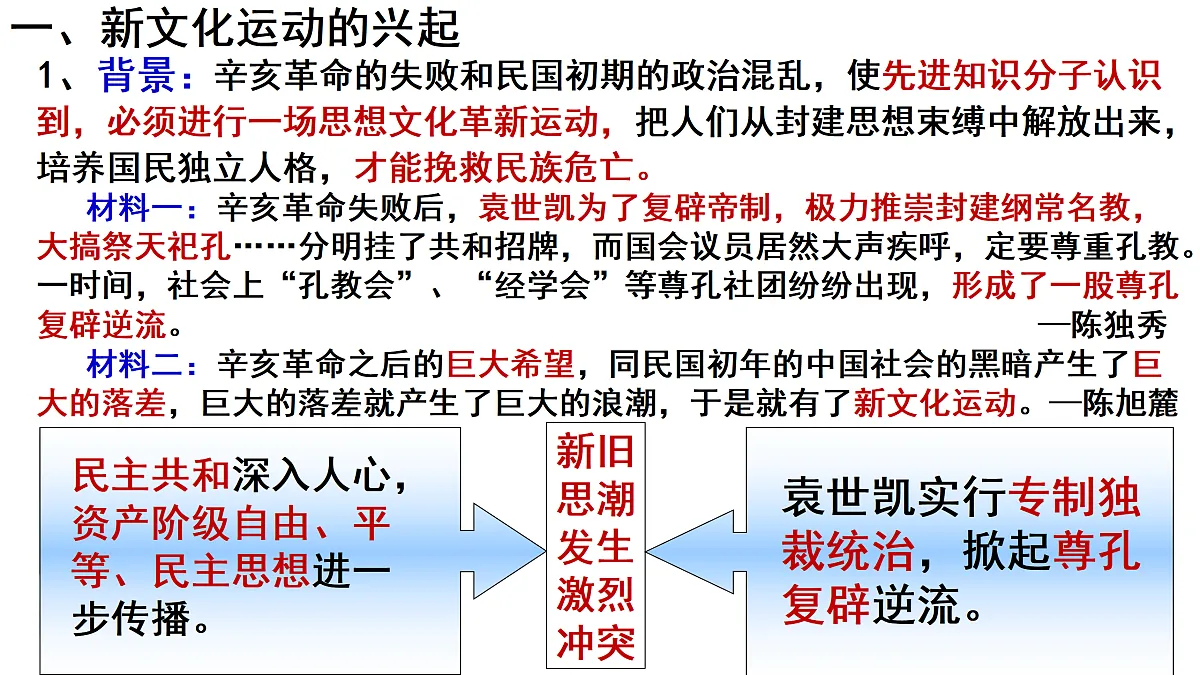 一、新文化运动的兴起

1、背景：辛亥革命的失败和民国初期的政治混乱，使先进知识分子认识到，必须进行一场思想文化革新运动，把人们从封建思想束缚中解放出来，培养国民独立人格，才能挽救民族危亡。

材料一：辛亥革命失败后，袁世凯为了复辟帝制，极力推崇封建纲常名教，大搞祭天祀孔……分明挂了共和招牌，而国会议员居然大声疾呼，定要尊重孔教。一时间，社会上“孔教会”、“经学会”等尊孔社团纷纷出现，形成了一股尊孔复辟逆流。 —陈独秀

材料二：辛亥革命之后的巨大希望，同民国初年的中国社会的黑暗产生了巨大的落差，巨大的落差就产生了巨大的浪潮，于是就有了新文化运动。—陈旭麓

民主共和深入人心，资产阶级自由、平等、民主思想进一步传播。

新旧思潮发生激烈冲突

袁世凯实行专制独裁统治，掀起尊孔复辟逆流。